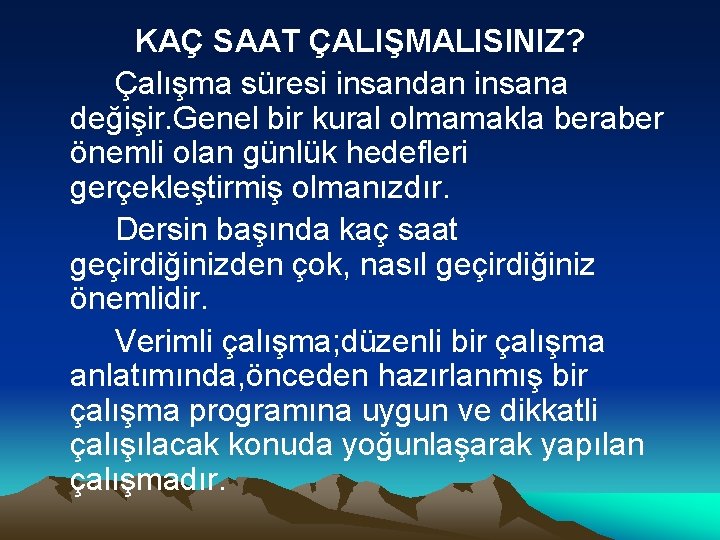 KAÇ SAAT ÇALIŞMALISINIZ?

Çalışma süresi insandan insana değişir.Genel bir kural olmamakla beraber önemli olan günlük hedefleri gerçekleştirmiş olmanızdır.

Dersin başında kaç saat geçirdiğinizden çok, nasıl geçirdiğiniz önemlidir.

Verimli çalışma;düzenli bir çalışma anlatımında,önceden hazırlanmış bir çalışma programına uygun ve dikkatli çalışılacak konuda yoğunlaşarak yapılan çalışmadır.